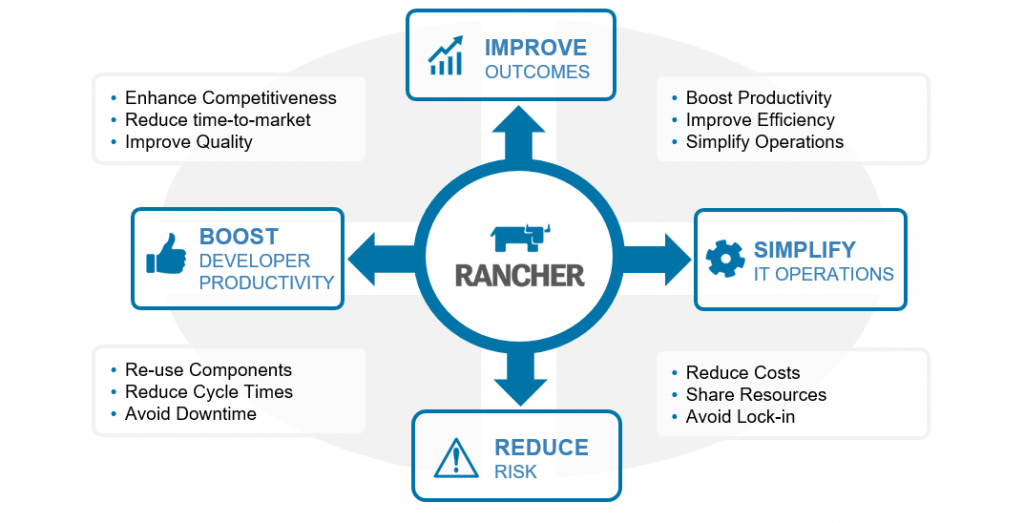 IMPROVE
OUTCOMES

• Enhance Competitiveness
• Reduce time-to-market
• Improve Quality

• Boost Productivity
• Improve Efficiency
• Simplify Operations

BOOST
DEVELOPER
PRODUCTIVITY

RANCHER

SIMPLIFY
IT OPERATIONS

• Re-use Components
• Reduce Cycle Times
• Avoid Downtime

• Reduce Costs
• Share Resources
• Avoid Lock-in

REDUCE
RISK